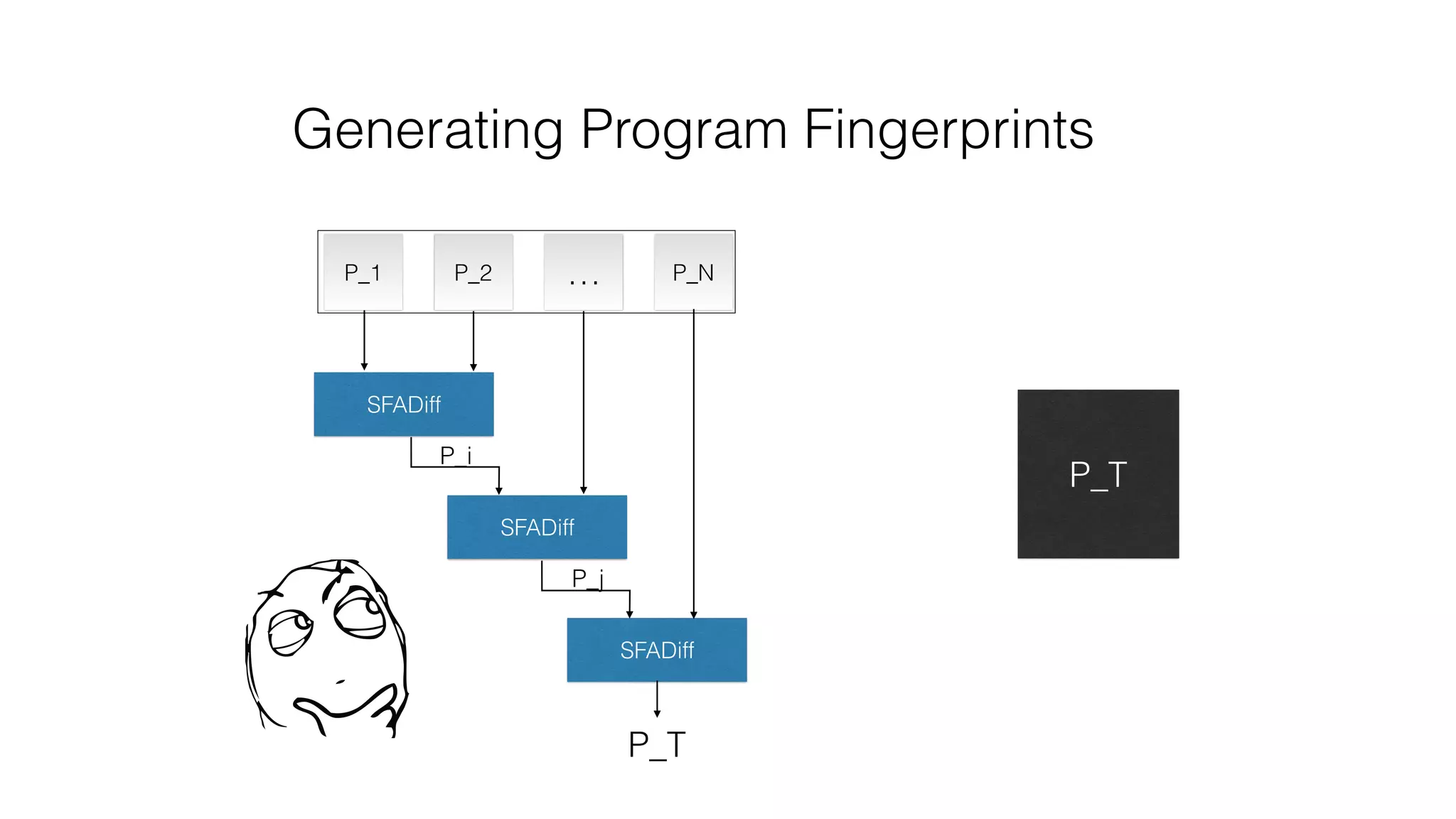 Generating Program Fingerprints

P_1
P_2
...
P_N

SFADiff
P_i
SFADiff
P_j
SFADiff
P_T

P_T